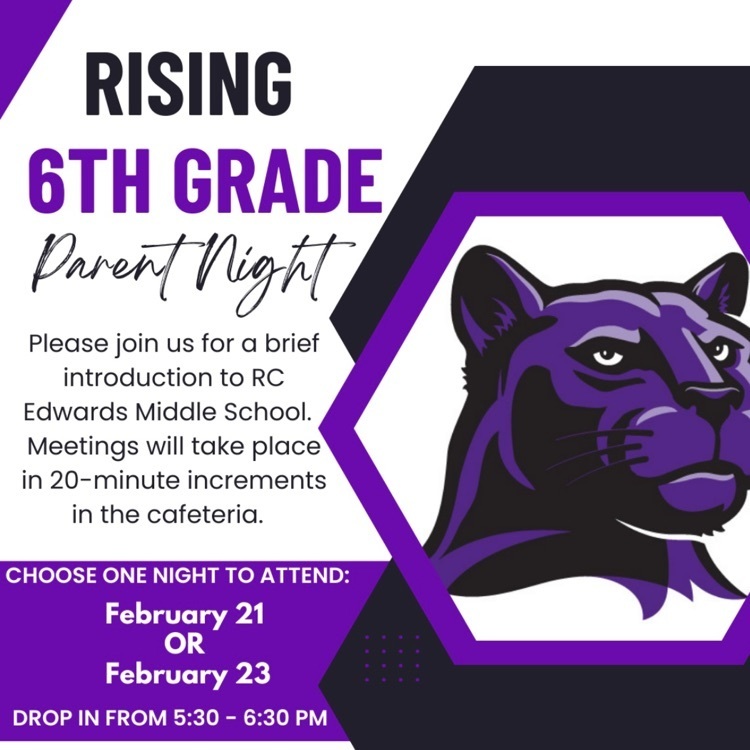 RISING
6TH GRADE
Parent Night

Please join us for a brief introduction to RC Edwards Middle School. Meetings will take place in 20-minute increments in the cafeteria.

CHOOSE ONE NIGHT TO ATTEND:
February 21
OR
February 23

DROP IN FROM 5:30 - 6:30 PM